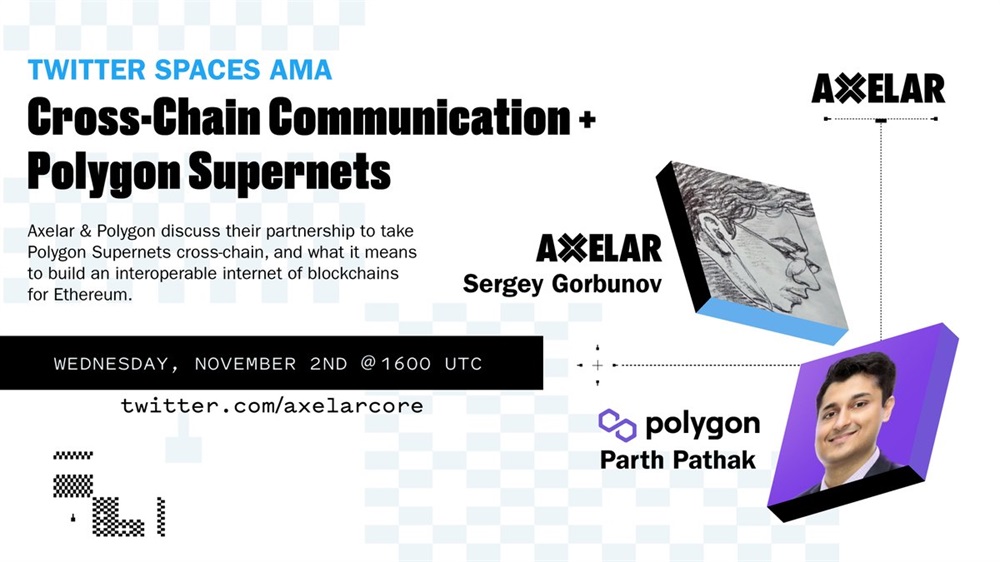 TWITTER SPACES AMA
Cross-Chain Communication + Polygon Supernets

Axelar & Polygon discuss their partnership to take Polygon Supernets cross-chain, and what it means to build an interoperable internet of blockchains for Ethereum.

WEDNESDAY, NOVEMBER 2ND @1600 UTC
twitter.com/axelarcore

AXELAR

AXELAR
Sergey Gorbunov

polygon
Parth Pathak